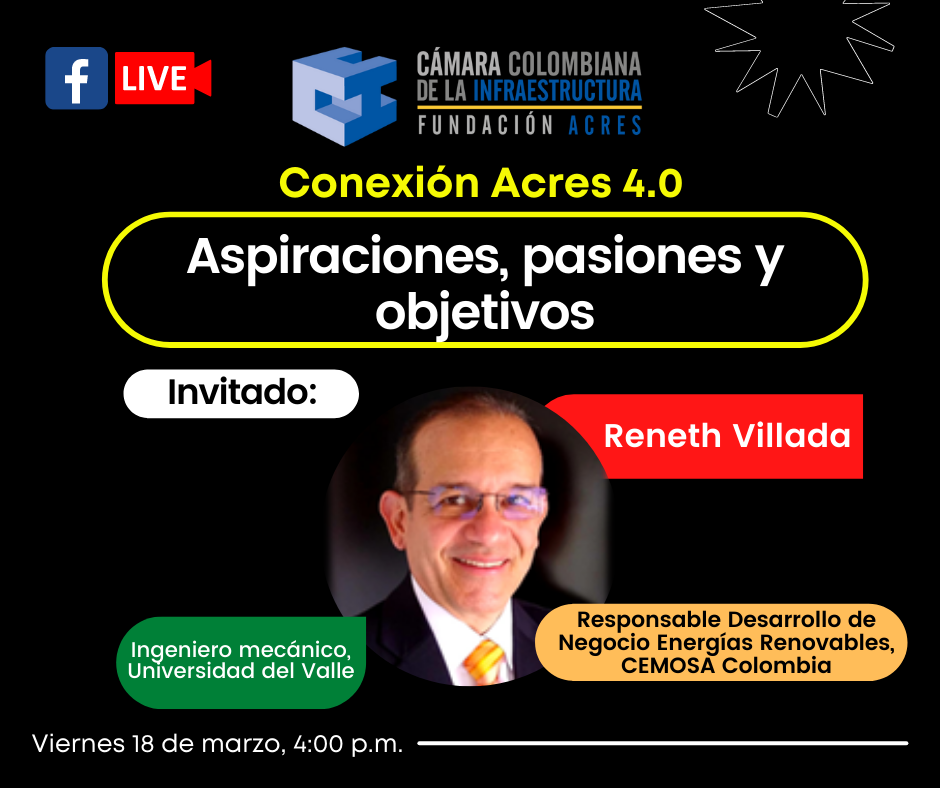 LIVE

CÁMARA COLOMBIANA DE LA INFRAESTRUCTURA
FUNDACIÓN ACRES

Conexión Acres 4.0

Aspiraciones, pasiones y objetivos

Invitado:

Reneth Villada

Ingeniero mecánico, Universidad del Valle

Responsable Desarrollo de Negocio Energías Renovables, CEMOSA Colombia

Viernes 18 de marzo, 4:00 p.m.